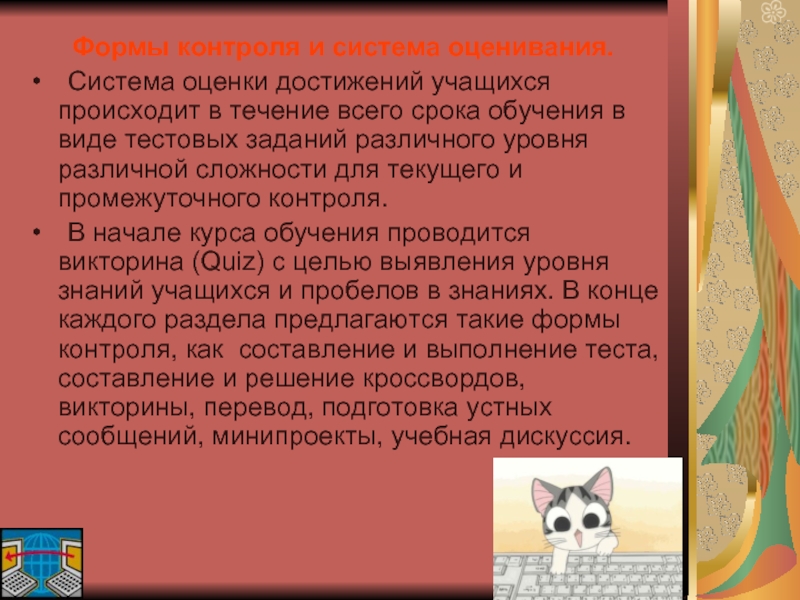 Формы контроля и система оценивания.

• Система оценки достижений учащихся происходит в течение всего срока обучения в виде тестовых заданий различного уровня различной сложности для текущего и промежуточного контроля.

• В начале курса обучения проводится викторина (Quiz) с целью выявления уровня знаний учащихся и пробелов в знаниях. В конце каждого раздела предлагаются такие формы контроля, как составление и выполнение теста, составление и решение кроссвордов, викторины, перевод, подготовка устных сообщений, минипроекты, учебная дискуссия.